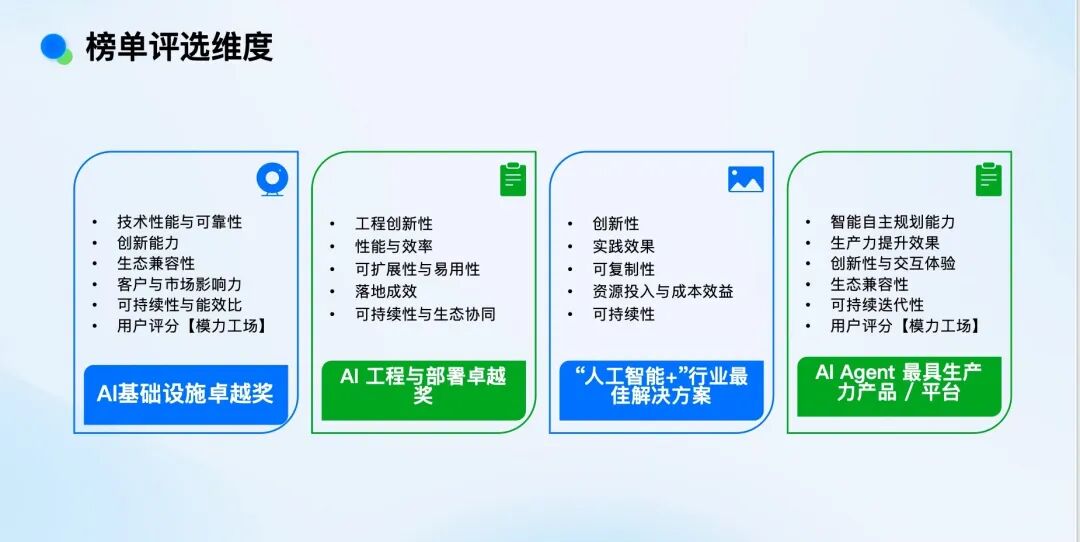 榜单评选维度

- 技术性能与可靠性
- 创新能力
- 生态兼容性
- 客户与市场影响力
- 可持续性与能效比
- 用户评分【模力工场】

AI基础设施卓越奖

- 工程创新性
- 性能与效率
- 可扩展性与易用性
- 落地成效
- 可持续性与生态协同

AI 工程与部署卓越奖

- 创新性
- 实践效果
- 可复制性
- 资源投入与成本效益
- 可持续性

“人工智能+”行业最佳解决方案

- 智能自主规划能力
- 生产力提升效果
- 创新性与交互体验
- 生态兼容性
- 可持续迭代性
- 用户评分【模力工场】

AI Agent 最具生产力产品 / 平台